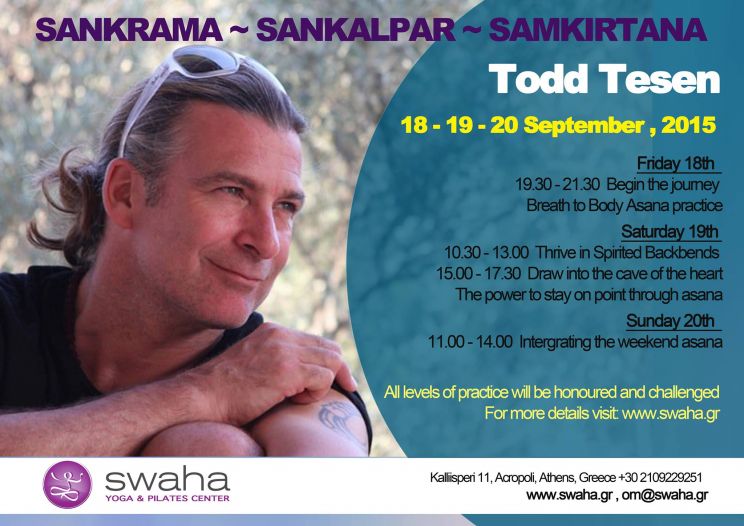 SANKRAMA ~ SANKALPAR ~ SAMKIRTANA

Todd Tesen

18 - 19 - 20 September , 2015

Friday 18th
19.30 - 21.30 Begin the journey
Breath to Body Asana practice

Saturday 19th
10.30 - 13.00 Thrive in Spirited Backbends
15.00 - 17.30 Draw into the cave of the heart
The power to stay on point through asana

Sunday 20th
11.00 - 14.00 Intergrating the weekend asana

All levels of practice will be honoured and challenged
For more details visit: www.swaha.gr

swaha
YOGA & PILATES CENTER

Kallisperi 11, Acropoli, Athens, Greece +30 2109229251
www.swaha.gr , om@swaha.gr